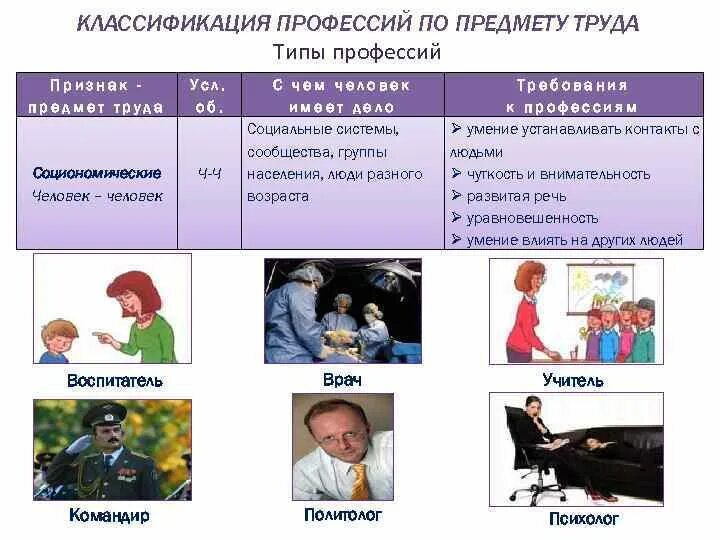 КЛАССИФИКАЦИЯ ПРОФЕССИЙ ПО ПРЕДМЕТУ ТРУДА

Типы профессий

| Признак - предмет труда | Усл. об. | С чем человек имеет дело | Требования к профессиям |
|---|---|---|---|
| Социономические Человек – человек | Ч-Ч | Социальные системы, сообщества, группы населения, люди разного возраста | ➢ умение устанавливать контакты с людьми ➢ чуткость и внимательность ➢ развитая речь ➢ уравновешенность ➢ умение влиять на других людей |

Воспитатель

Врач

Учитель

Командир

Политолог

Психолог